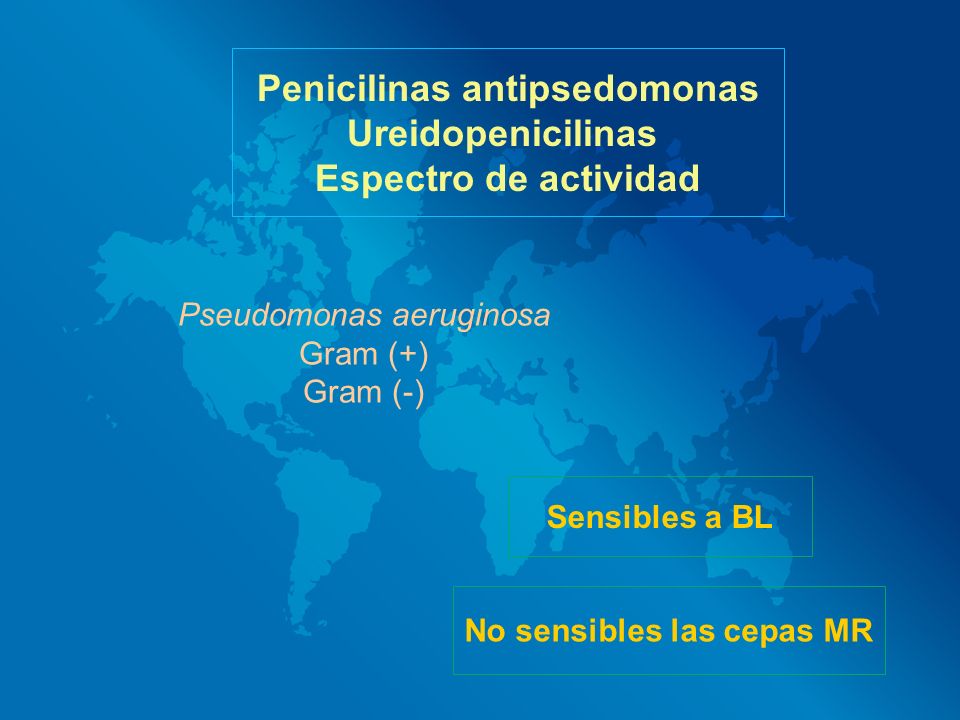 Penicilinas antipsedomonas
Ureidopenicilinas
Espectro de actividad

Pseudomonas aeruginosa
Gram (+)
Gram (-)

Sensibles a BL

No sensibles las cepas MR